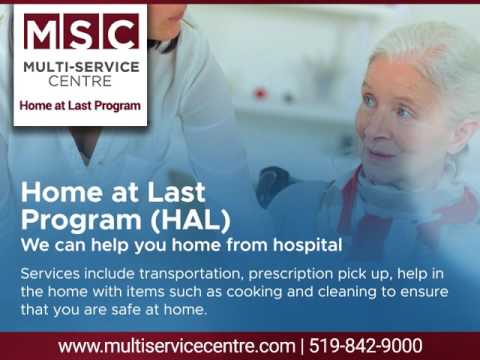 MSC
MULTI-SERVICE CENTRE
Home at Last Program

Home at Last Program (HAL)
We can help you home from hospital

Services include transportation, prescription pick up, help in the home with items such as cooking and cleaning to ensure that you are safe at home.

www.multiservicecentre.com | 519-842-9000